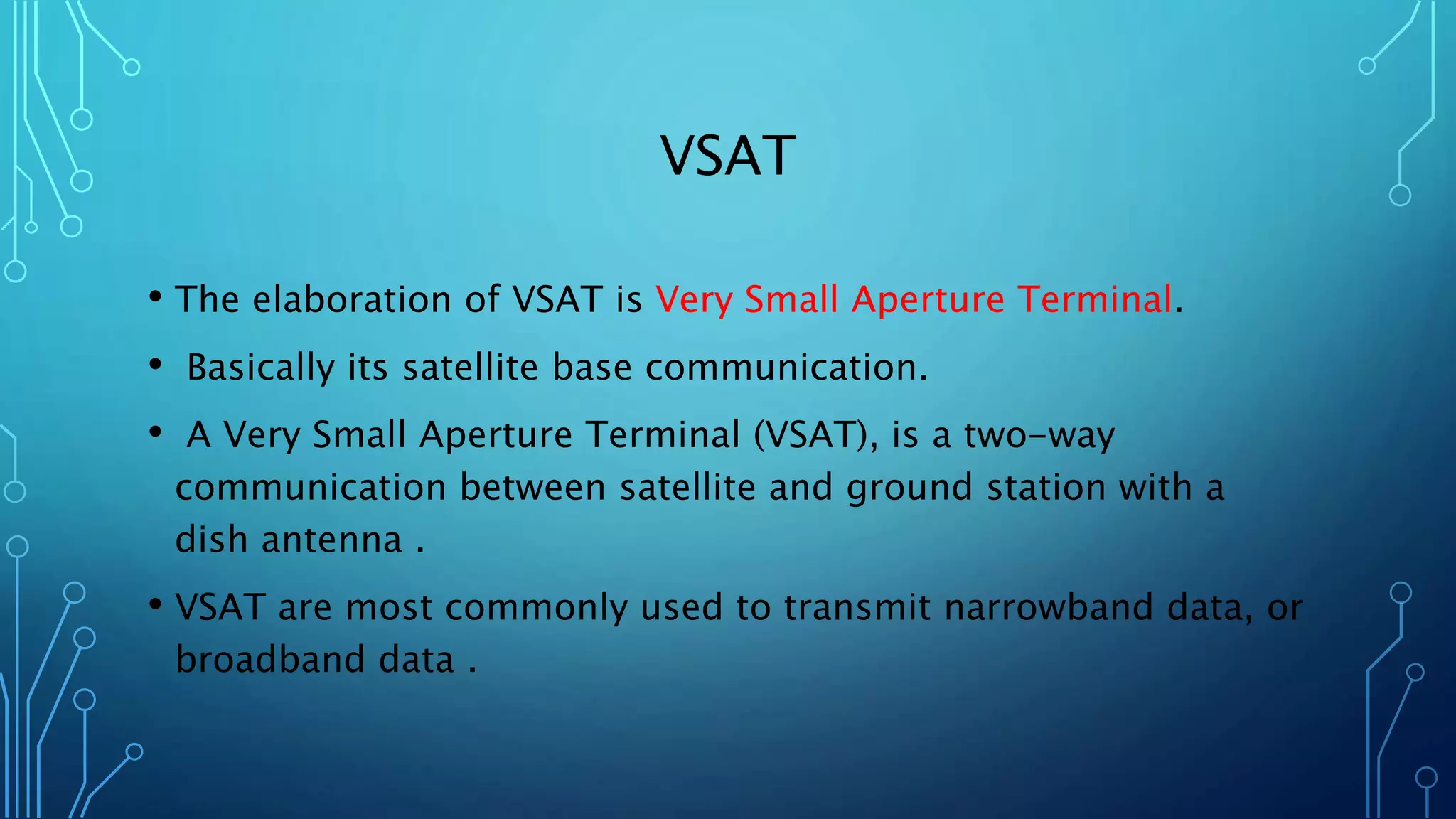 VSAT

• The elaboration of VSAT is Very Small Aperture Terminal.

• Basically its satellite base communication.

• A Very Small Aperture Terminal (VSAT), is a two-way communication between satellite and ground station with a dish antenna .

• VSAT are most commonly used to transmit narrowband data, or broadband data .